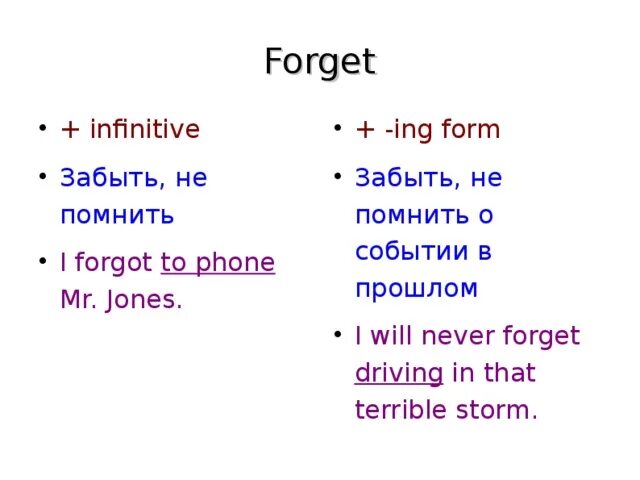 Forget

• + infinitive
• Забыть, не помнить
• I forgot to phone Mr. Jones.

• + -ing form
• Забыть, не помнить о событии в прошлом
• I will never forget driving in that terrible storm.